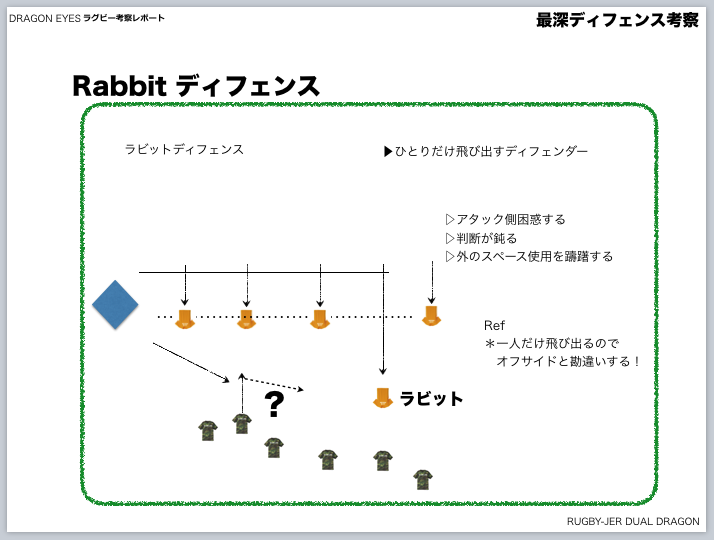 DRAGON EYES ラグビー考察レポート

最深ディフェンス考察

Rabbit ディフェンス

ラビットディフェンス

▶ひとりだけ飛び出すディフェンダー

▷アタック側困惑する
▷判断が鈍る
▷外のスペース使用を躊躇する

Ref
＊一人だけ飛び出るので
オフサイドと勘違いする！

?

ラビット

RUGBY-JER DUAL DRAGON